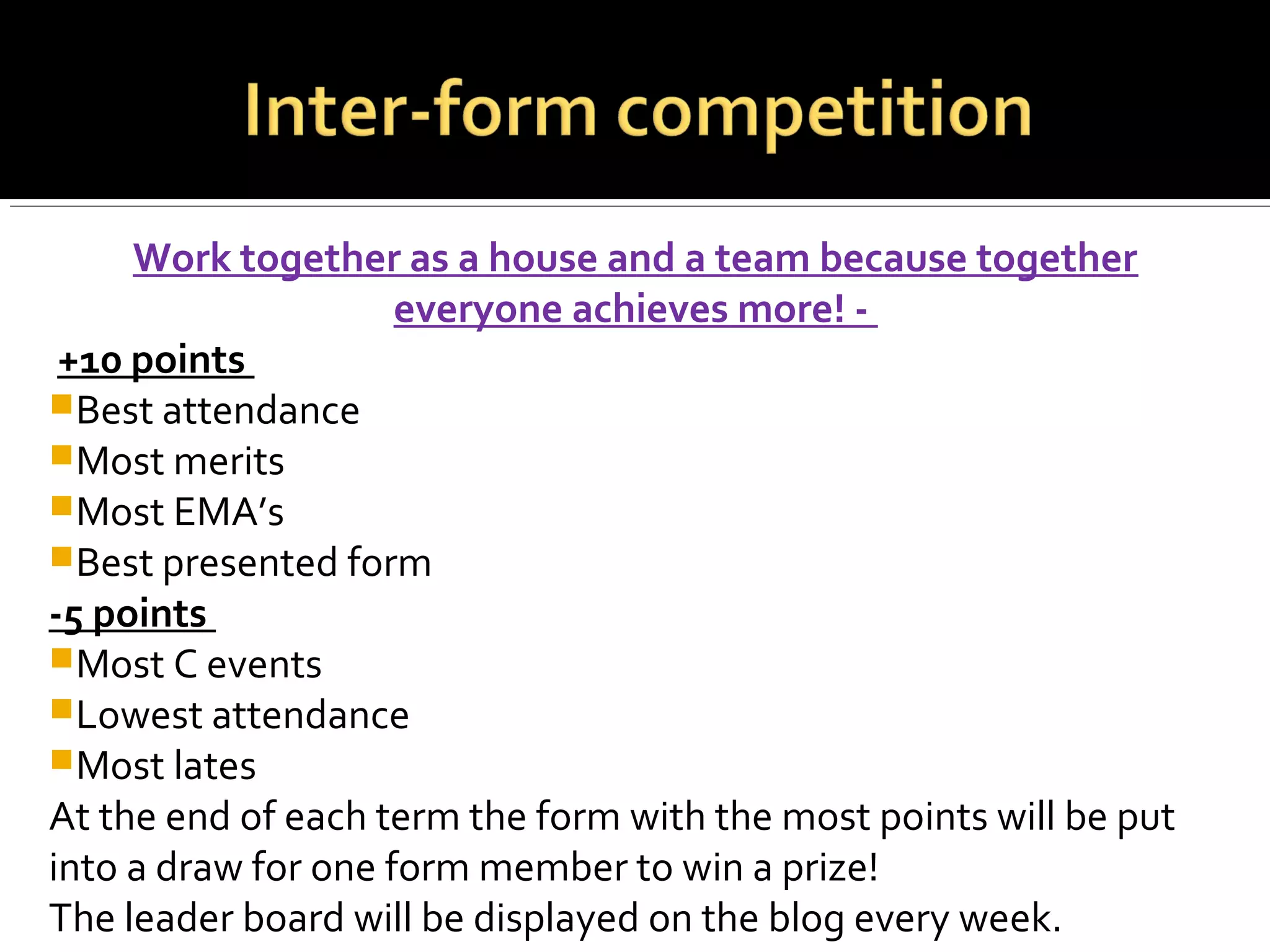 Inter-form competition

Work together as a house and a team because together everyone achieves more! -

+10 points

Best attendance

Most merits

Most EMA’s

Best presented form

-5 points

Most C events

Lowest attendance

Most lates

At the end of each term the form with the most points will be put into a draw for one form member to win a prize!
The leader board will be displayed on the blog every week.